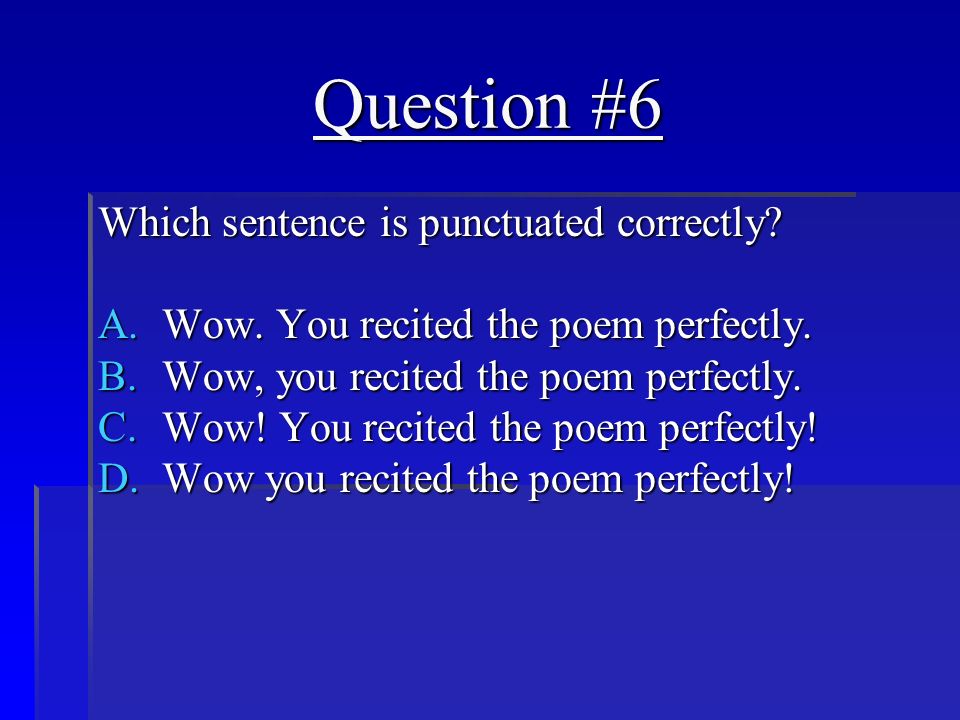 Question #6

Which sentence is punctuated correctly?

A. Wow. You recited the poem perfectly.
B. Wow, you recited the poem perfectly.
C. Wow! You recited the poem perfectly!
D. Wow you recited the poem perfectly!